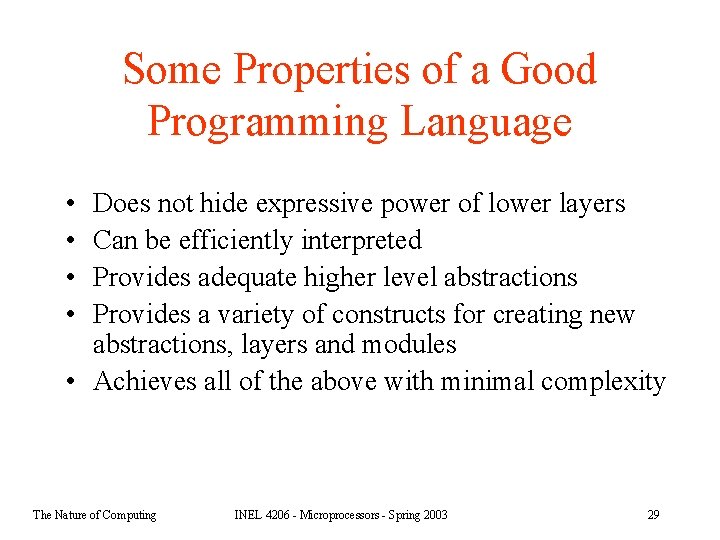 Some Properties of a Good Programming Language

• Does not hide expressive power of lower layers
• Can be efficiently interpreted
• Provides adequate higher level abstractions
• Provides a variety of constructs for creating new abstractions, layers and modules
• Achieves all of the above with minimal complexity

The Nature of Computing    INEL 4206 - Microprocessors - Spring 2003    29